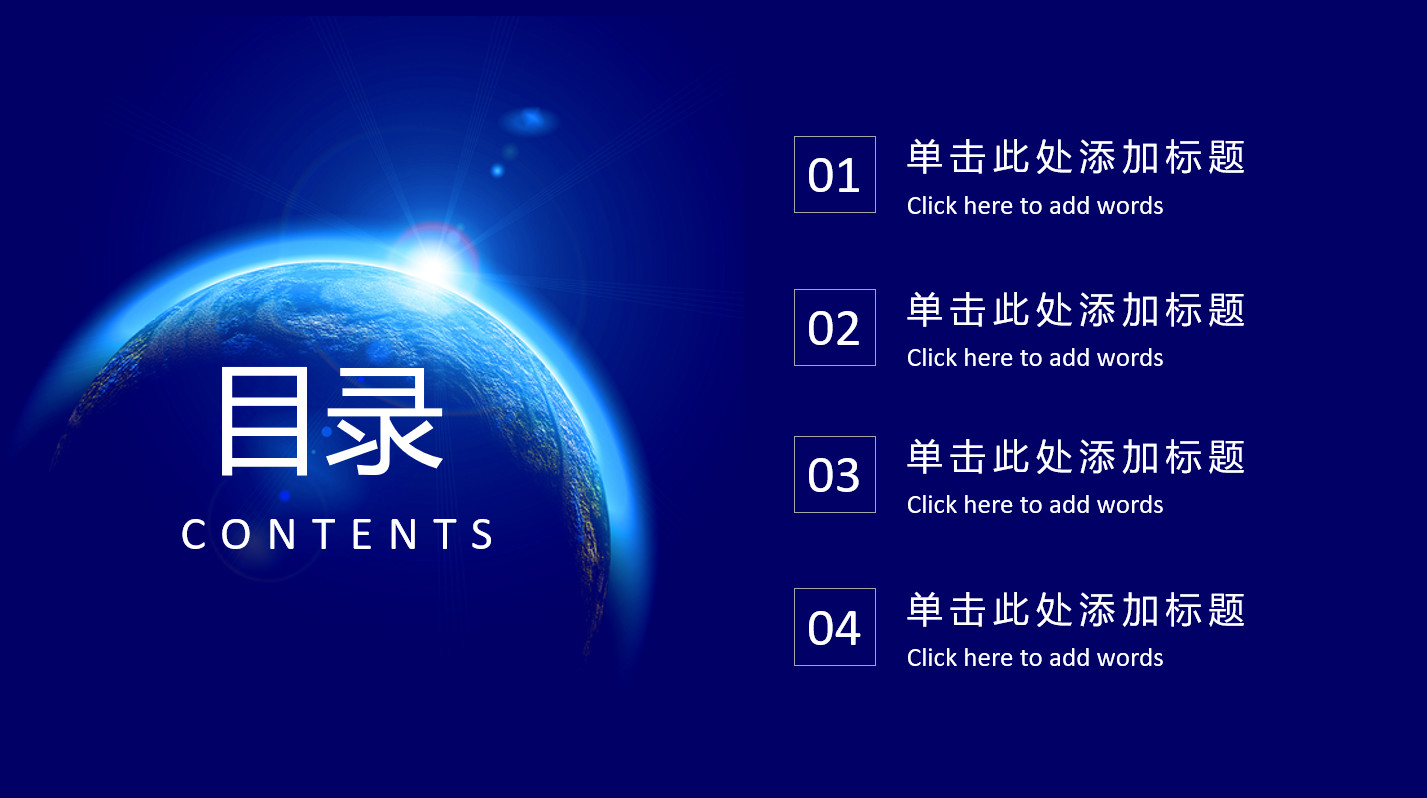 目录
CONTENTS

01
单击此处添加标题
Click here to add words

02
单击此处添加标题
Click here to add words

03
单击此处添加标题
Click here to add words

04
单击此处添加标题
Click here to add words